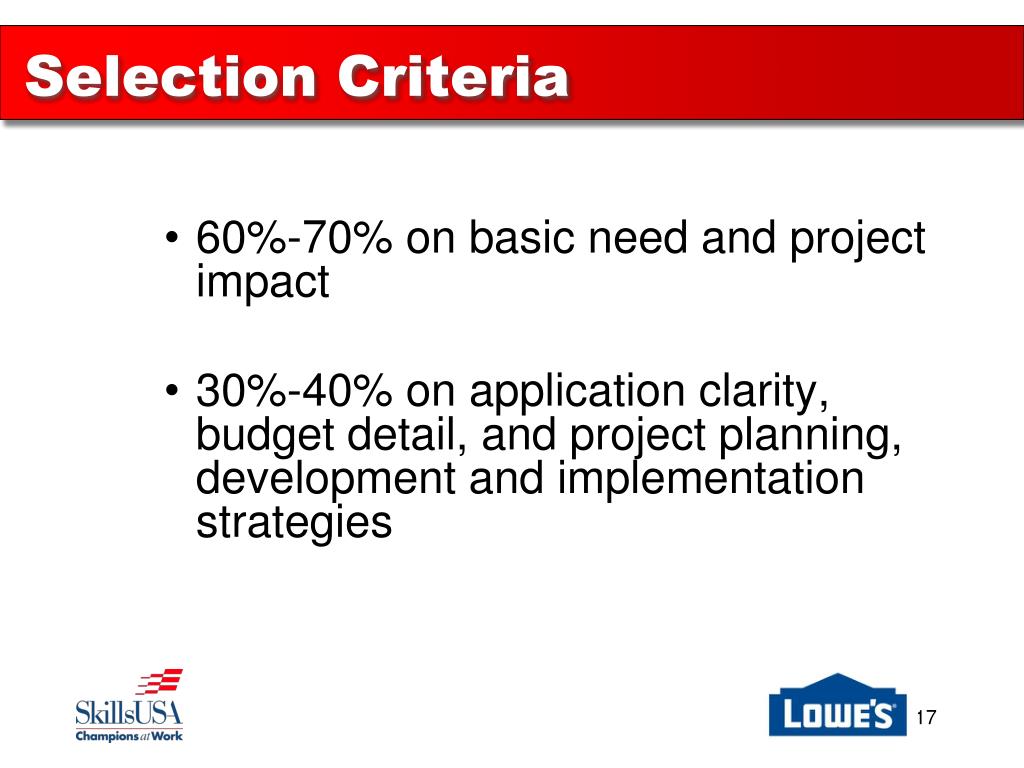 Selection Criteria

• 60%-70% on basic need and project impact

• 30%-40% on application clarity, budget detail, and project planning, development and implementation strategies

SkillsUSA
Champions at Work

LOWE'S

17